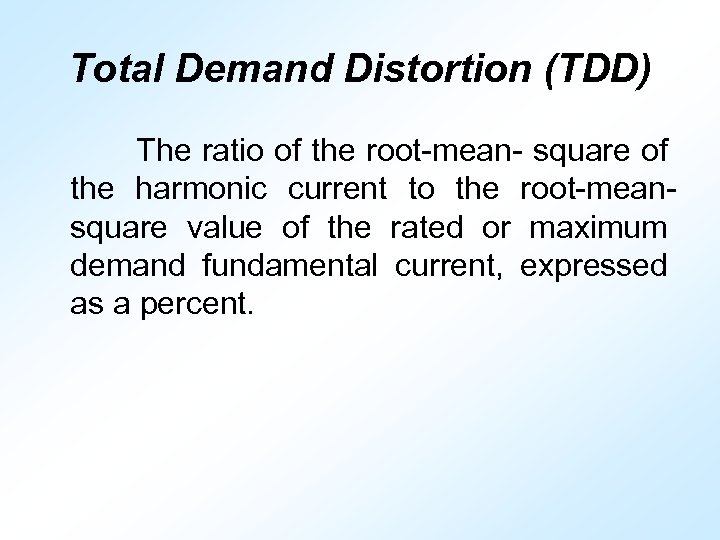 Total Demand Distortion (TDD)

The ratio of the root-mean- square of the harmonic current to the root-mean-square value of the rated or maximum demand fundamental current, expressed as a percent.